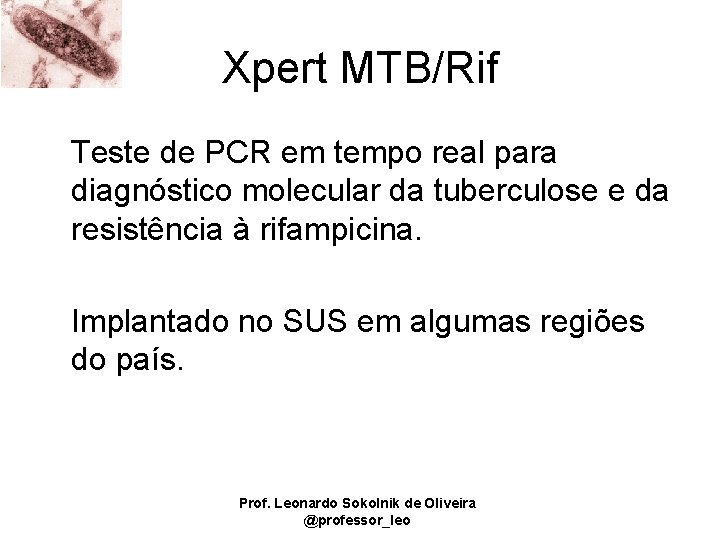 Xpert MTB/Rif

Teste de PCR em tempo real para diagnóstico molecular da tuberculose e da resistência à rifampicina.

Implantado no SUS em algumas regiões do país.

Prof. Leonardo Sokolnik de Oliveira
@professor_leo